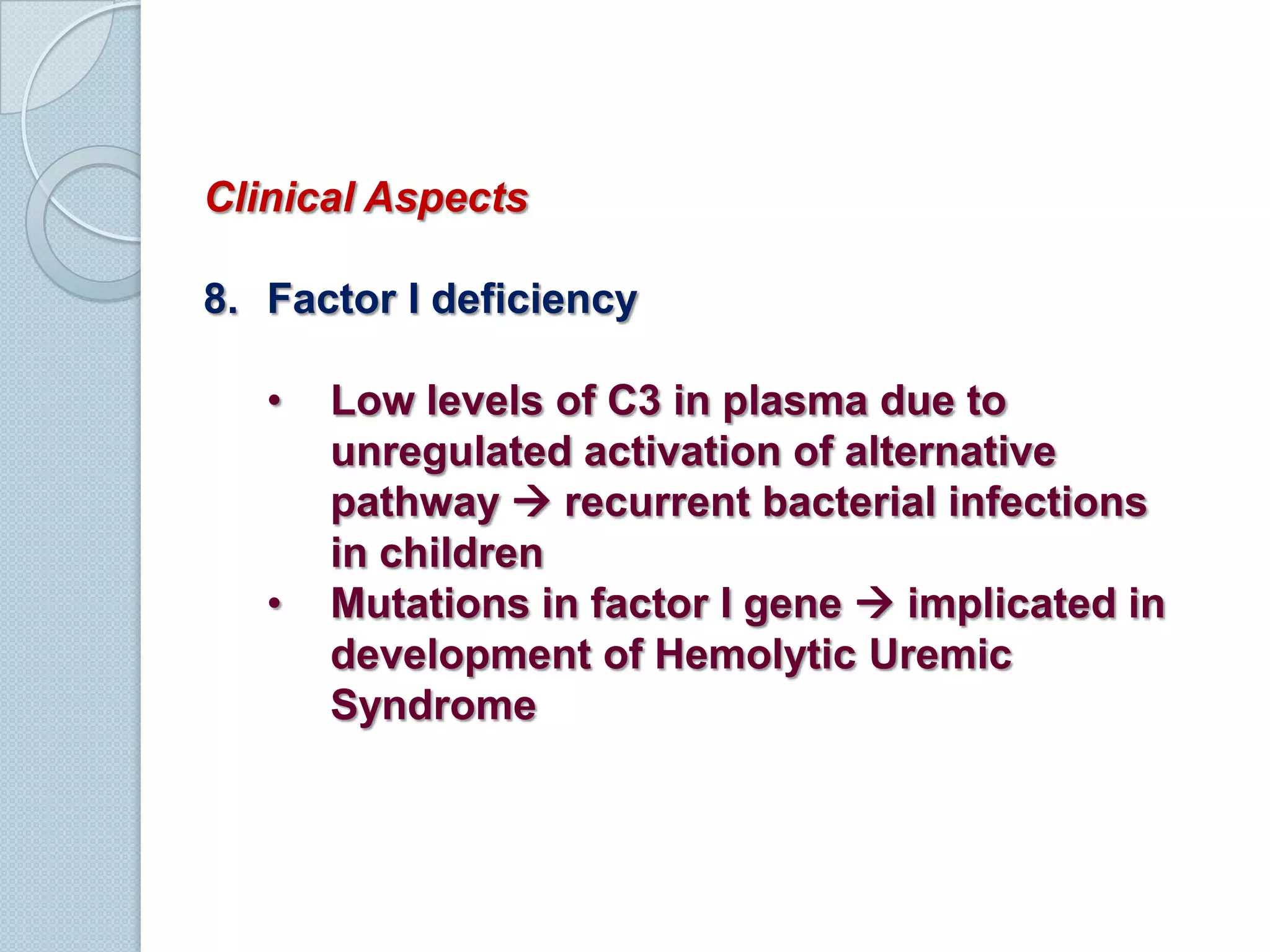 Clinical Aspects

8. Factor I deficiency

• Low levels of C3 in plasma due to unregulated activation of alternative pathway → recurrent bacterial infections in children
• Mutations in factor I gene → implicated in development of Hemolytic Uremic Syndrome